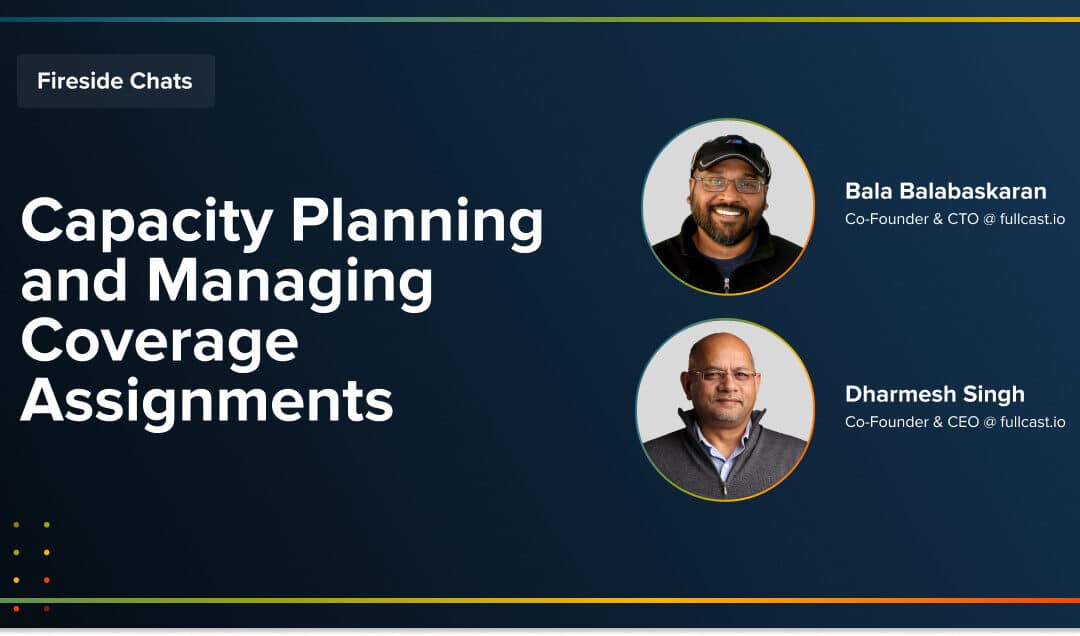 Fireside Chats

Capacity Planning and Managing Coverage Assignments

Bala Balabaskaran
Co-Founder & CTO @ fullcast.io

Dharmesh Singh
Co-Founder & CEO @ fullcast.io